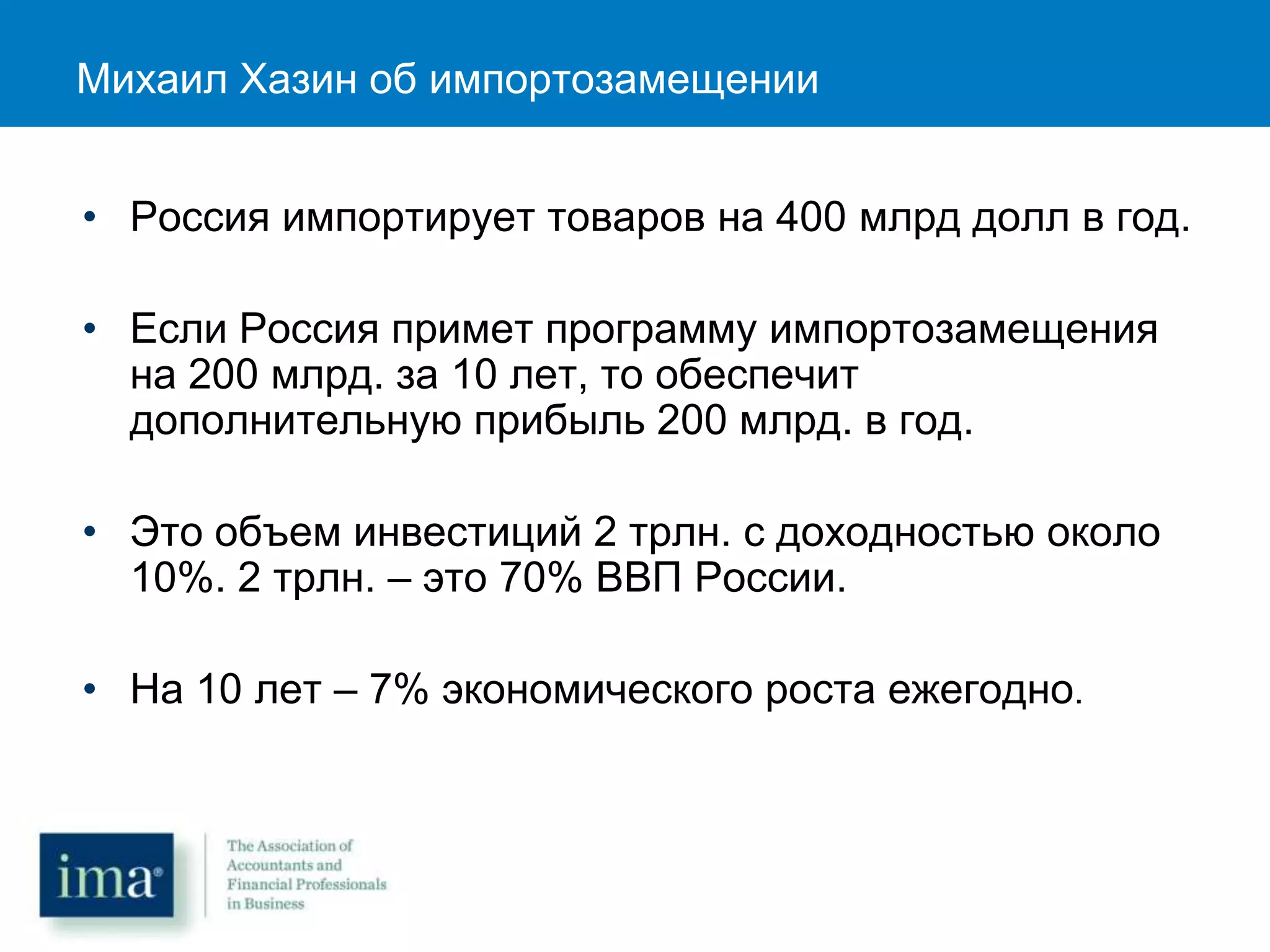 Михаил Хазин об импортозамещении

• Россия импортирует товаров на 400 млрд долл в год.

• Если Россия примет программу импортозамещения на 200 млрд. за 10 лет, то обеспечит дополнительную прибыль 200 млрд. в год.

• Это объем инвестиций 2 трлн. с доходностью около 10%. 2 трлн. – это 70% ВВП России.

• На 10 лет – 7% экономического роста ежегодно.

ima®

The Association of Accountants and Financial Professionals in Business